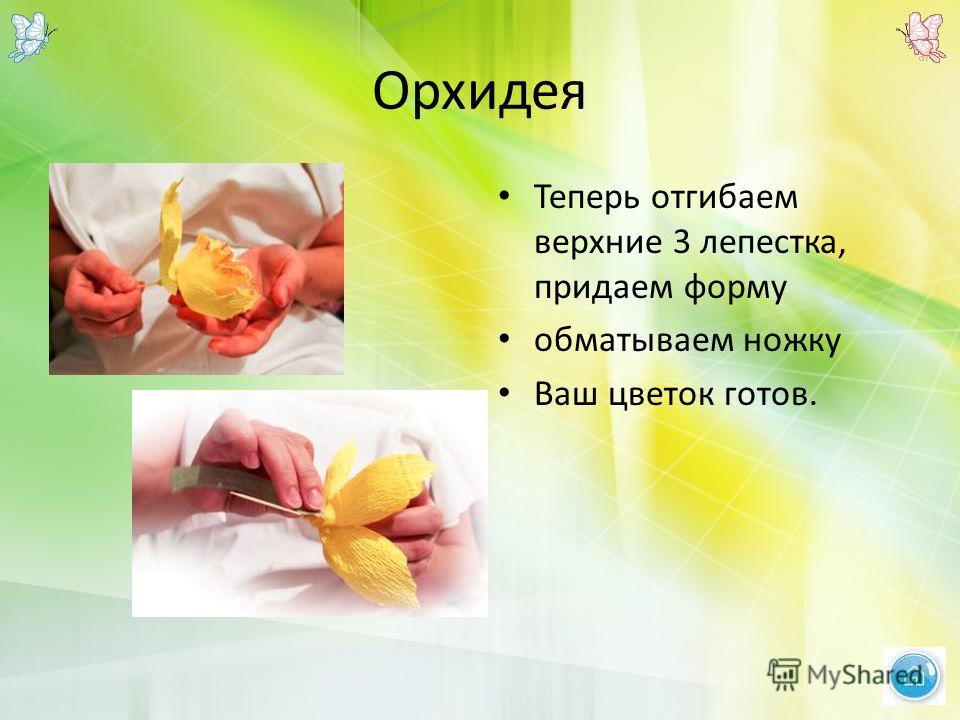 Орхидея

• Теперь отгибаем верхние 3 лепестка, придаем форму
• обматываем ножку
• Ваш цветок готов.

MyShared